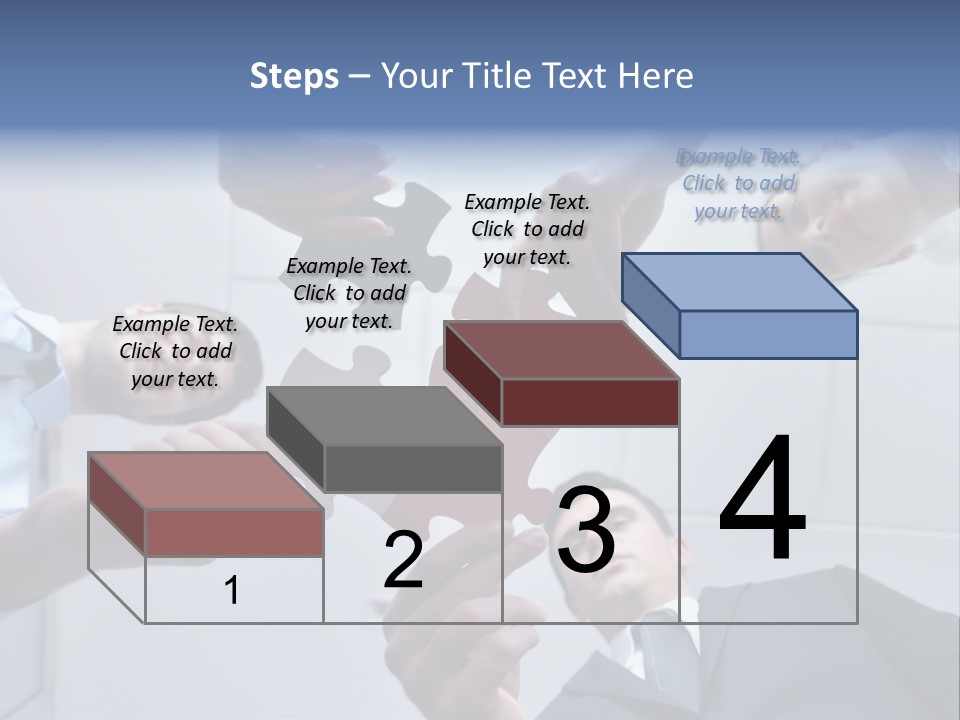 Steps – Your Title Text Here

Example Text. Click to add your text.

Example Text. Click to add your text.

Example Text. Click to add your text.

Example Text. Click to add your text.

1

2

3

4